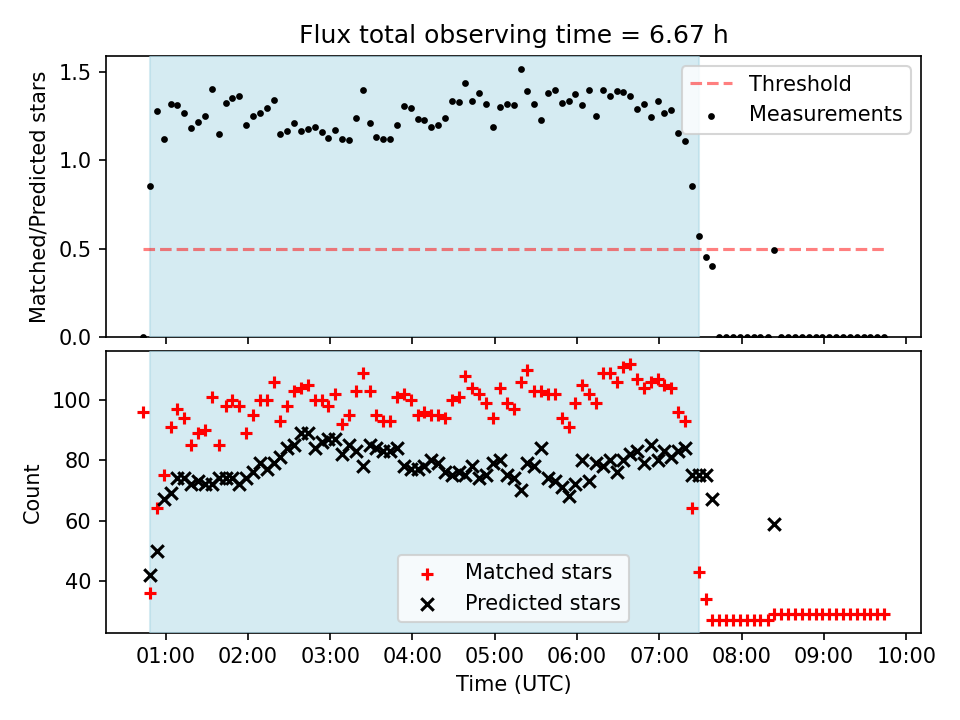 Flux total observing time = 6.67 h

Matched/Predicted stars

1.5
1.0
0.5
0.0

Threshold
Measurements

Count

100
80
60
40

Matched stars
Predicted stars

01:00 02:00 03:00 04:00 05:00 06:00 07:00 08:00 09:00 10:00

Time (UTC)